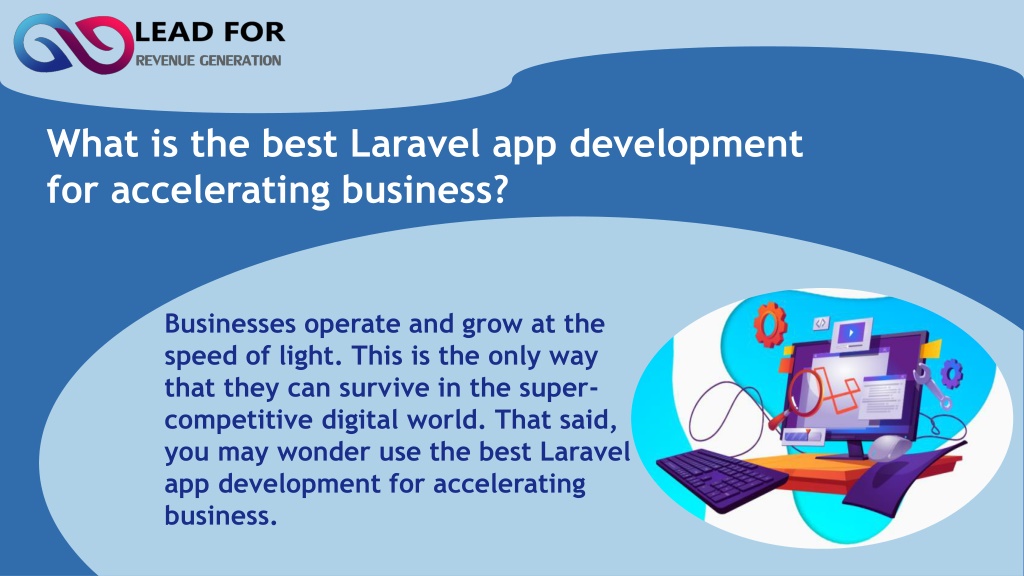 LEAD FOR
REVENUE GENERATION

What is the best Laravel app development for accelerating business?

Businesses operate and grow at the speed of light. This is the only way that they can survive in the super-competitive digital world. That said, you may wonder use the best Laravel app development for accelerating business.